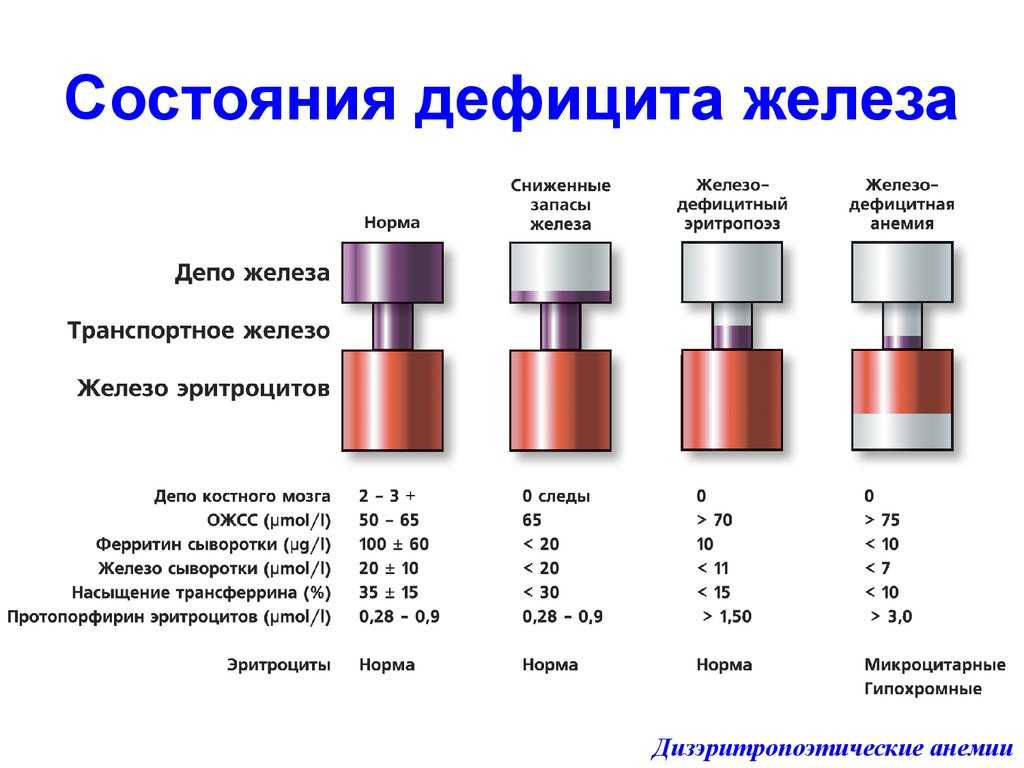 Состояния дефицита железа

| | Норма | Сниженные запасы железа | Железо-дефицитный эритропоэз | Железо-дефицитная анемия |
|---|---|---|---|---|
| Депо железа | | | | |
| Транспортное железо | | | | |
| Железо эритроцитов | | | | |
| Депо костного мозга | 2 – 3 + | 0 следы | 0 | 0 |
| ОЖСС (μmol/l) | 50 – 65 | 65 | > 70 | > 75 |
| Ферритин сыворотки (μg/l) | 100 ± 60 | < 20 | 10 | < 10 |
| Железо сыворотки (μmol/l) | 20 ± 10 | < 20 | < 11 | < 7 |
| Насыщение трансферрина (%) | 35 ± 15 | < 30 | < 15 | < 10 |
| Протопорфирин эритроцитов (μmol/l) | 0,28 – 0,9 | 0,28 – 0,9 | > 1,50 | > 3,0 |
| Эритроциты | Норма | Норма | Норма | Микроцитарные Гипохромные |

Дизэритропоэтические анемии